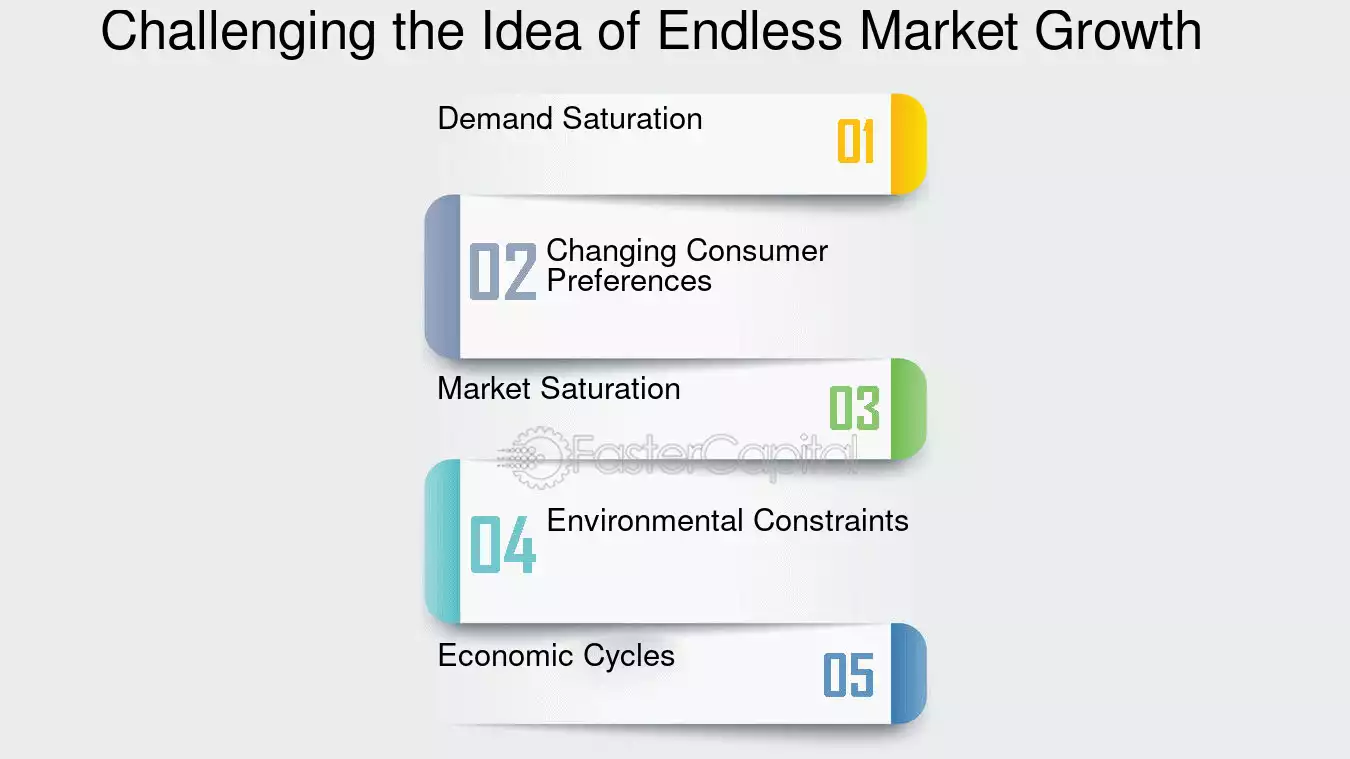 Challenging the Idea of Endless Market Growth

Demand Saturation
01

02
Changing Consumer Preferences

Market Saturation
03

FasterCapital

04
Environmental Constraints

Economic Cycles
05